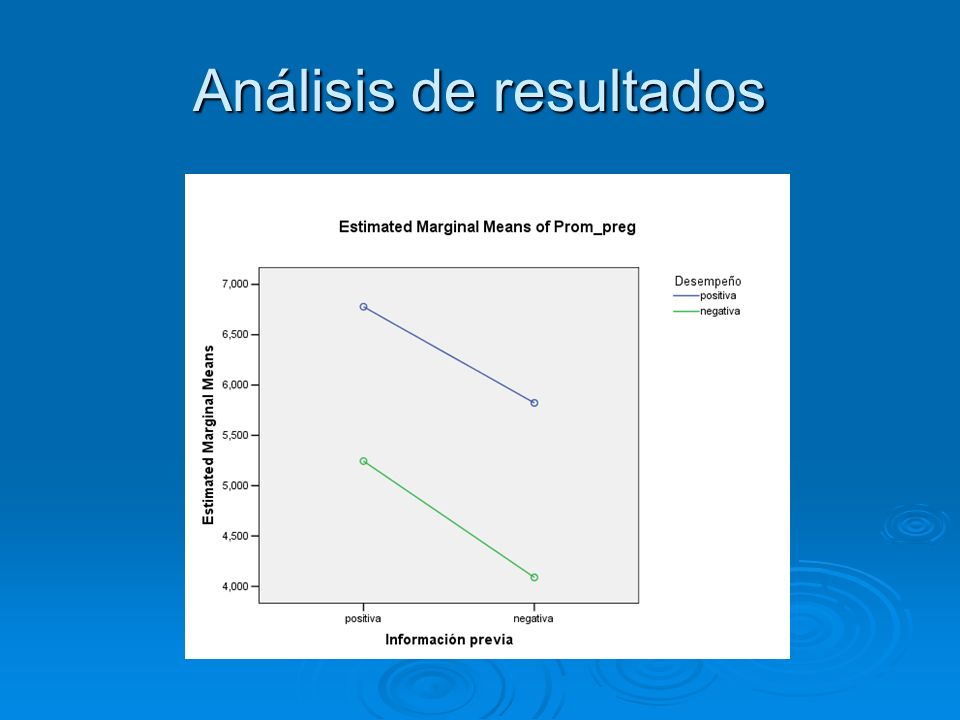 Análisis de resultados

Estimated Marginal Means of Prom_preg

Desempeño
positiva
negativa

Estimated Marginal Means

7,000
6,500
6,000
5,500
5,000
4,500
4,000

positiva
negativa

Información previa